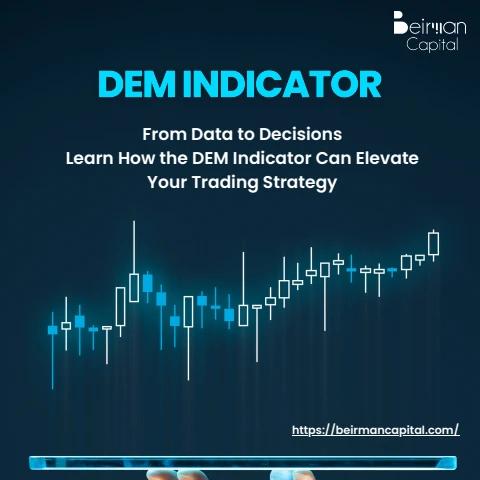 Beirman Capital

DEM INDICATOR

From Data to Decisions
Learn How the DEM Indicator Can Elevate Your Trading Strategy

https://beirmancapital.com/